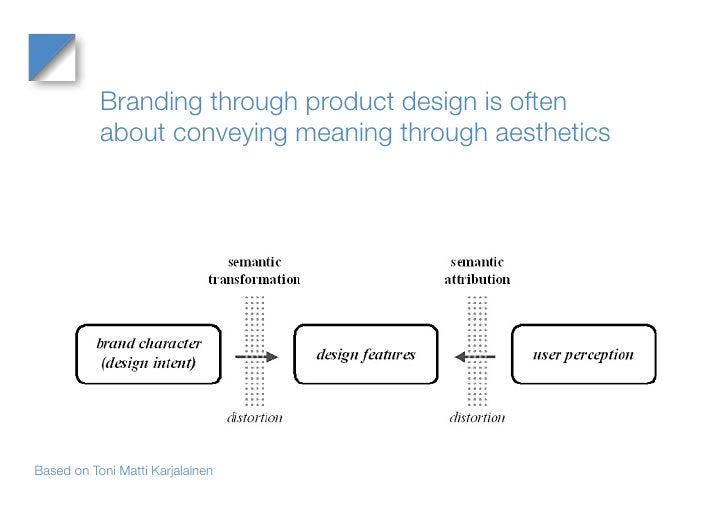 Branding through product design is often about conveying meaning through aesthetics

semantic transformation

semantic attribution

brand character (design intent)

design features

user perception

distortion

distortion

Based on Toni Matti Karjalainen